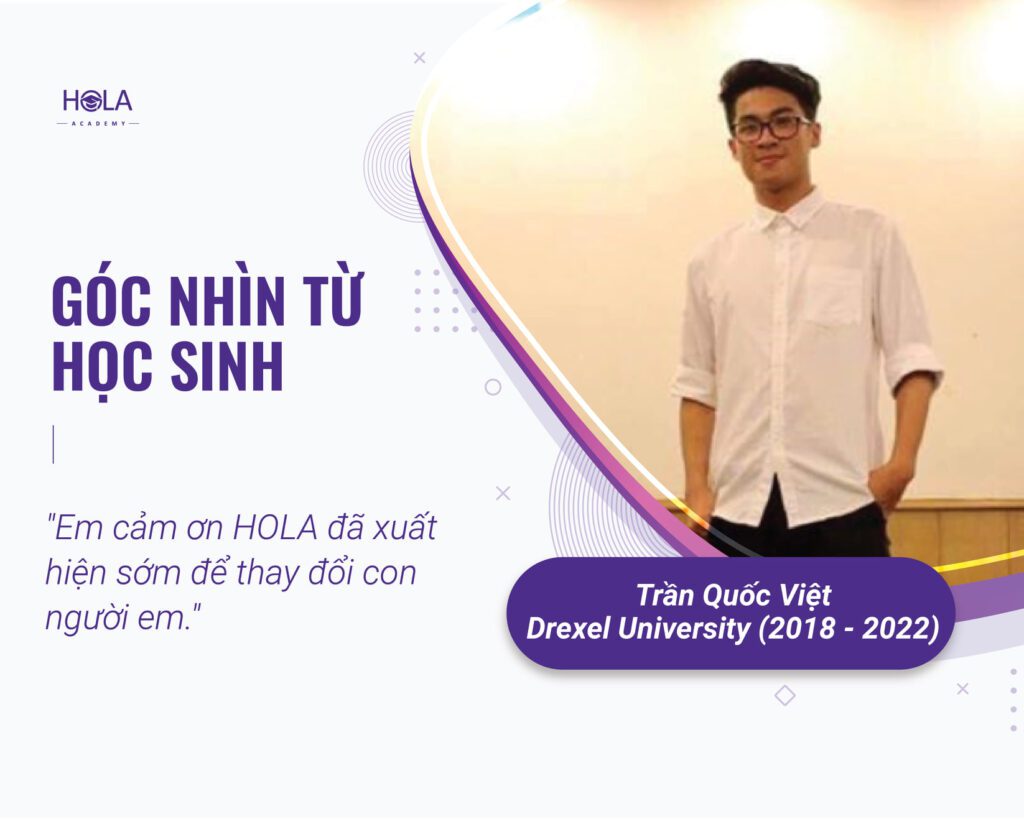 HOLA
ACADEMY

GÓC NHÌN TỪ HỌC SINH

"Em cảm ơn HOLA đã xuất hiện sớm để thay đổi con người em."

Trần Quốc Việt
Drexel University (2018 - 2022)